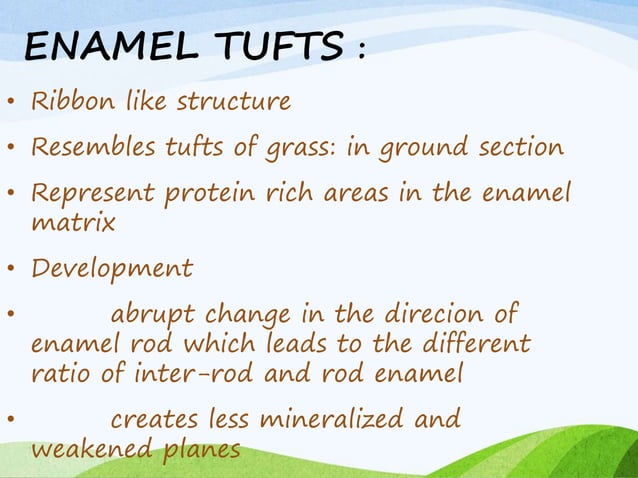 ENAMEL TUFTS :

• Ribbon like structure

• Resembles tufts of grass: in ground section

• Represent protein rich areas in the enamel matrix

• Development

• abrupt change in the direcion of enamel rod which leads to the different ratio of inter-rod and rod enamel

• creates less mineralized and weakened planes